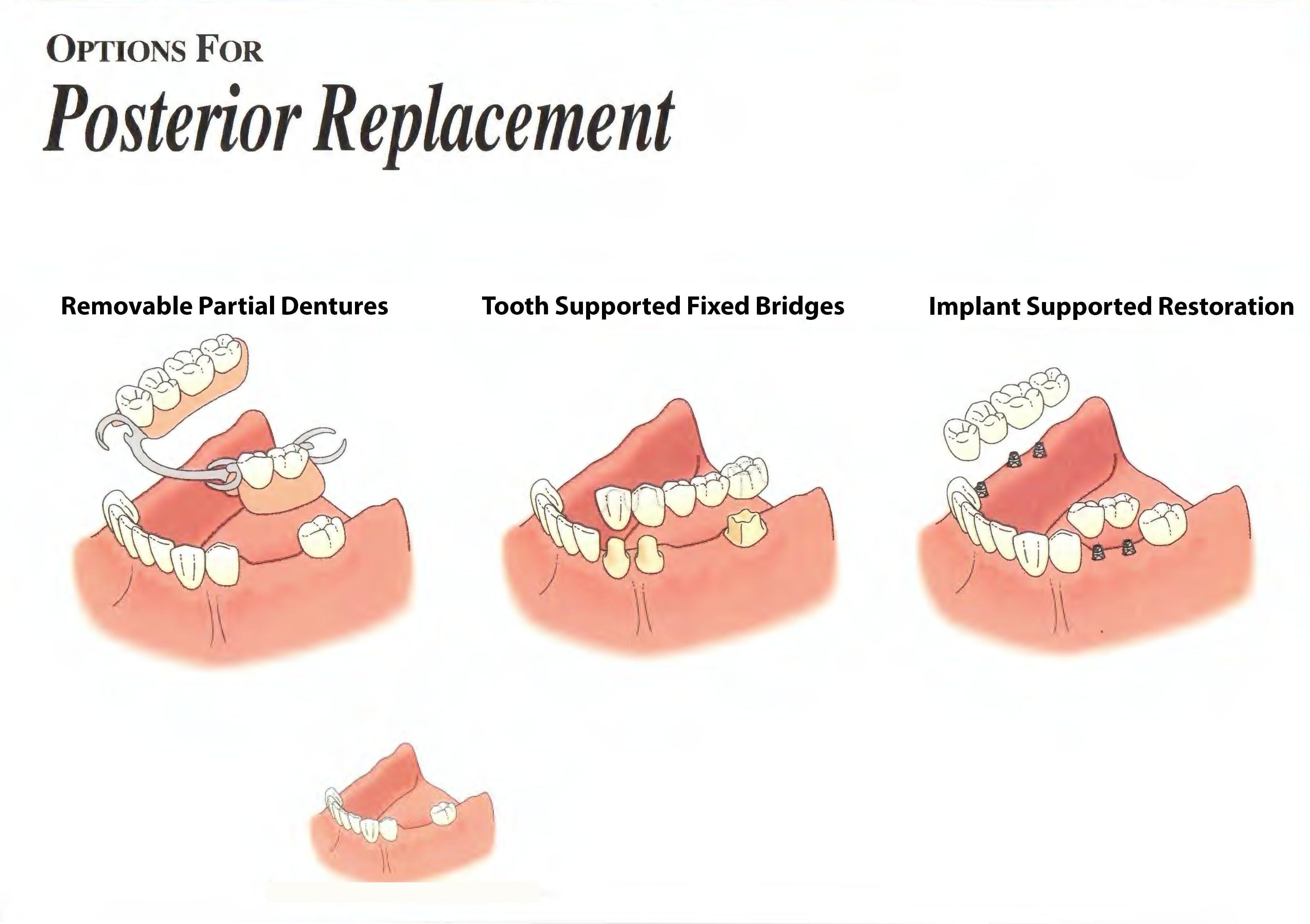 OPTIONS FOR
Posterior Replacement

Removable Partial Dentures

Tooth Supported Fixed Bridges

Implant Supported Restoration